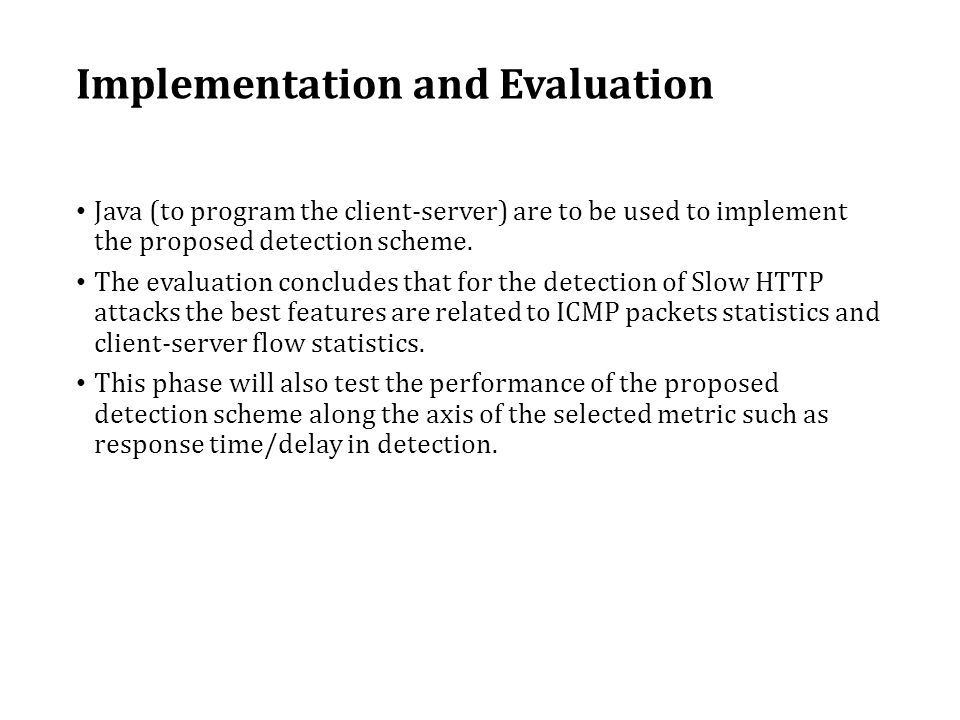 Implementation and Evaluation

• Java (to program the client-server) are to be used to implement the proposed detection scheme.

• The evaluation concludes that for the detection of Slow HTTP attacks the best features are related to ICMP packets statistics and client-server flow statistics.

• This phase will also test the performance of the proposed detection scheme along the axis of the selected metric such as response time/delay in detection.